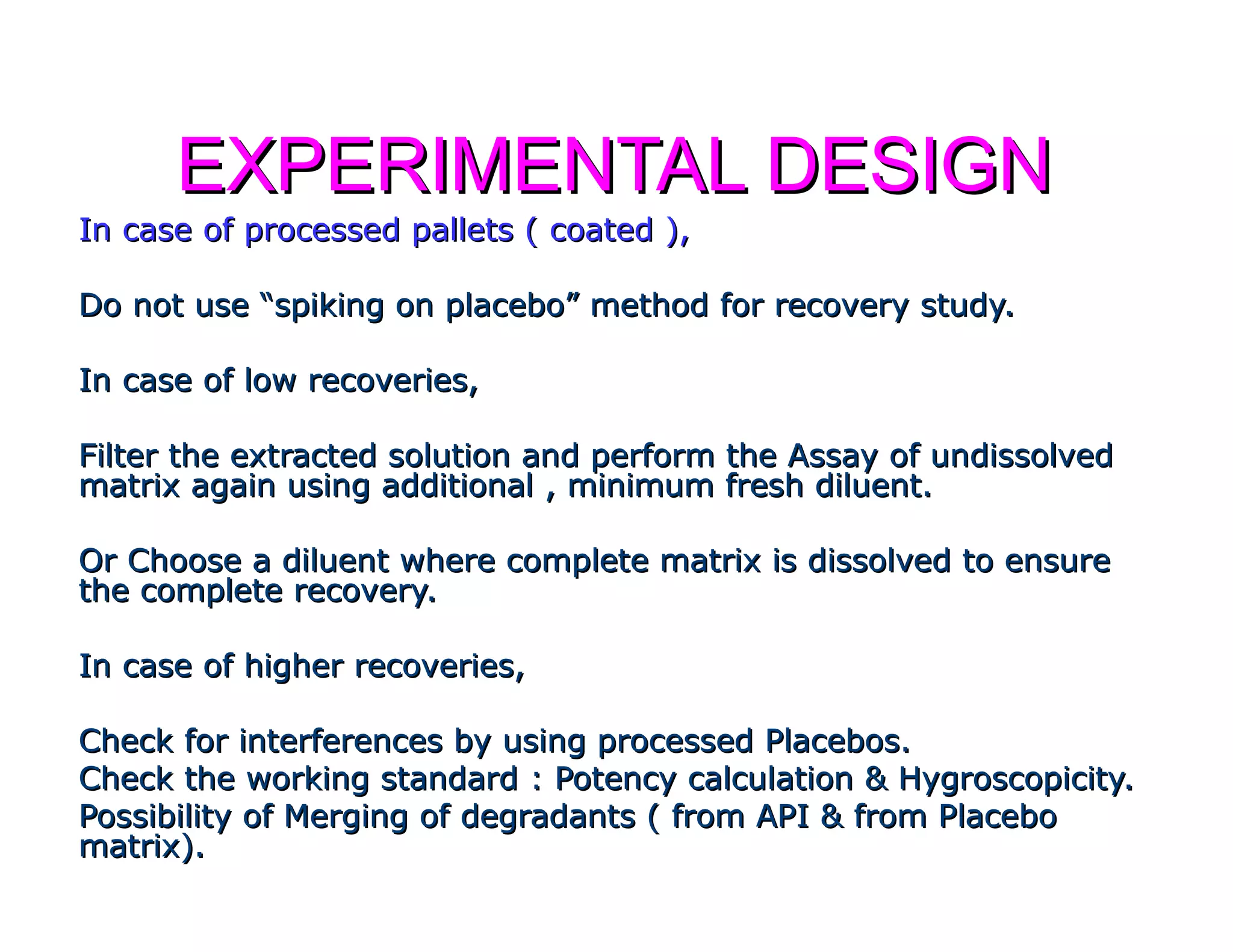 EXPERIMENTAL DESIGN

In case of processed pallets ( coated ),

Do not use “spiking on placebo” method for recovery study.

In case of low recoveries,

Filter the extracted solution and perform the Assay of undissolved matrix again using additional , minimum fresh diluent.

Or Choose a diluent where complete matrix is dissolved to ensure the complete recovery.

In case of higher recoveries,

Check for interferences by using processed Placebos.
Check the working standard : Potency calculation & Hygroscopicity.
Possibility of Merging of degradants ( from API & from Placebo matrix).